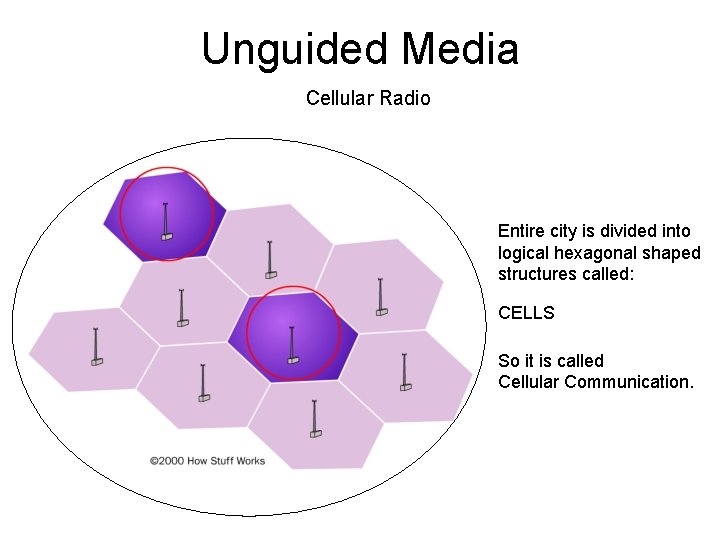 Unguided Media

Cellular Radio

©2000 How Stuff Works

Entire city is divided into logical hexagonal shaped structures called:

CELLS

So it is called Cellular Communication.